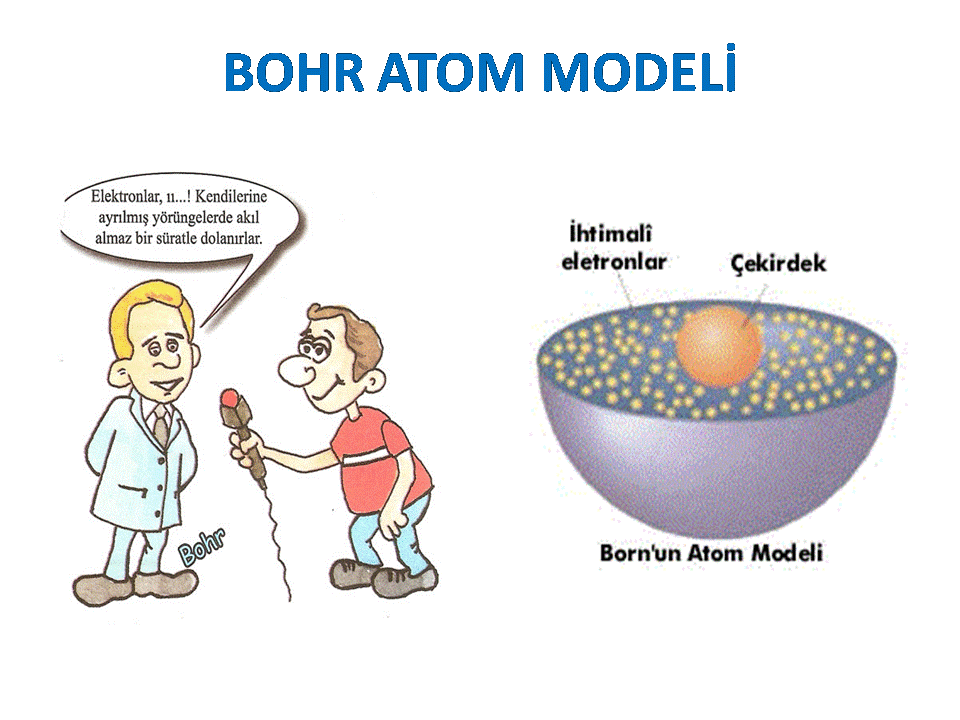 BOHR ATOM MODELİ

Elektronlar, ıı...! Kendilerine ayrılmış yörüngelerde akıl almaz bir süratle dolanırlar.

Bohr

İhtimalî eletronlar

Çekirdek

Born'un Atom Modeli